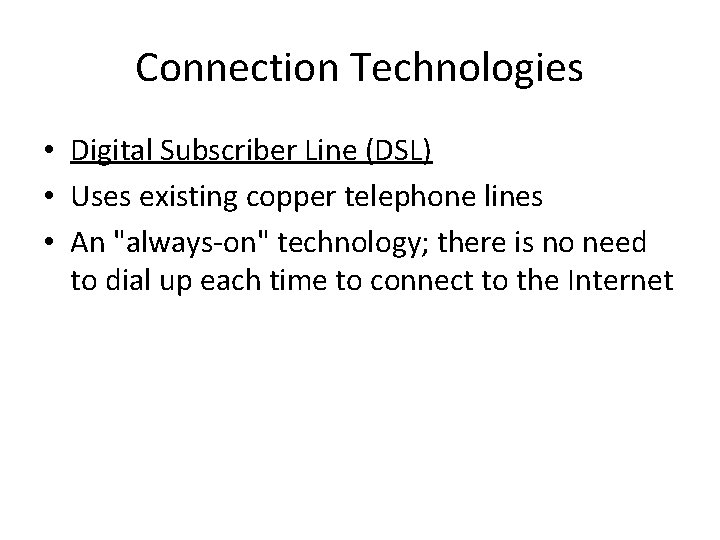 Connection Technologies

• Digital Subscriber Line (DSL)
• Uses existing copper telephone lines
• An "always-on" technology; there is no need to dial up each time to connect to the Internet